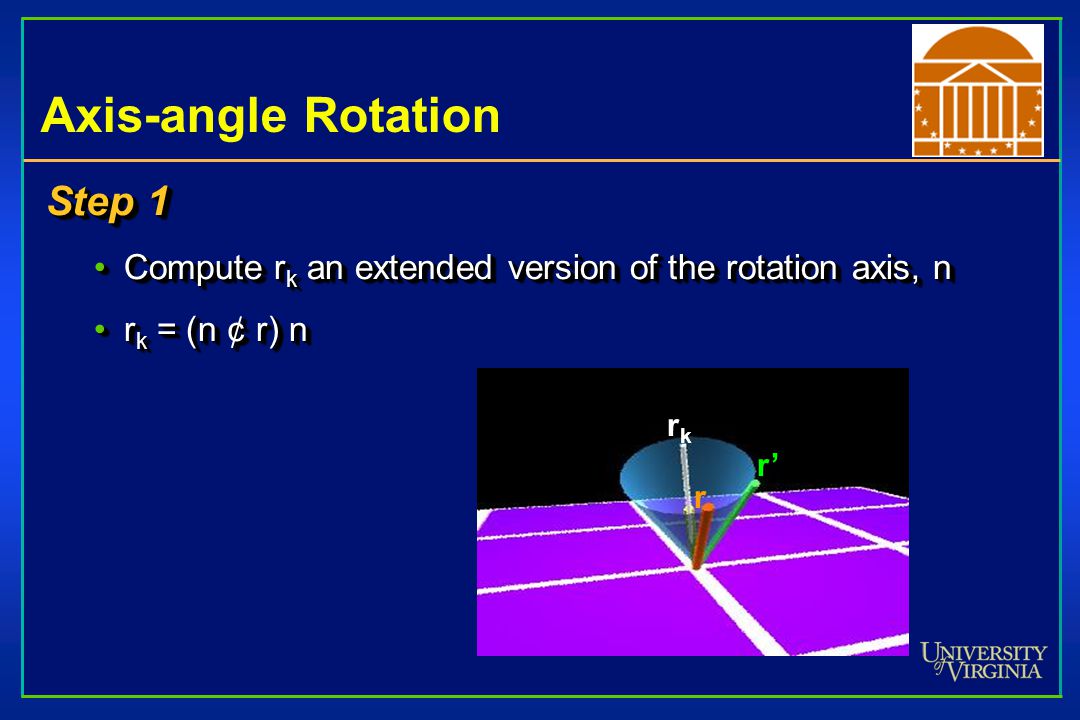 Axis-angle Rotation

Step 1

• Compute $r_k$ an extended version of the rotation axis, n

• $r_k$ = (n ¢ r) n

$r_k$

r'

r

UNIVERSITY of VIRGINIA